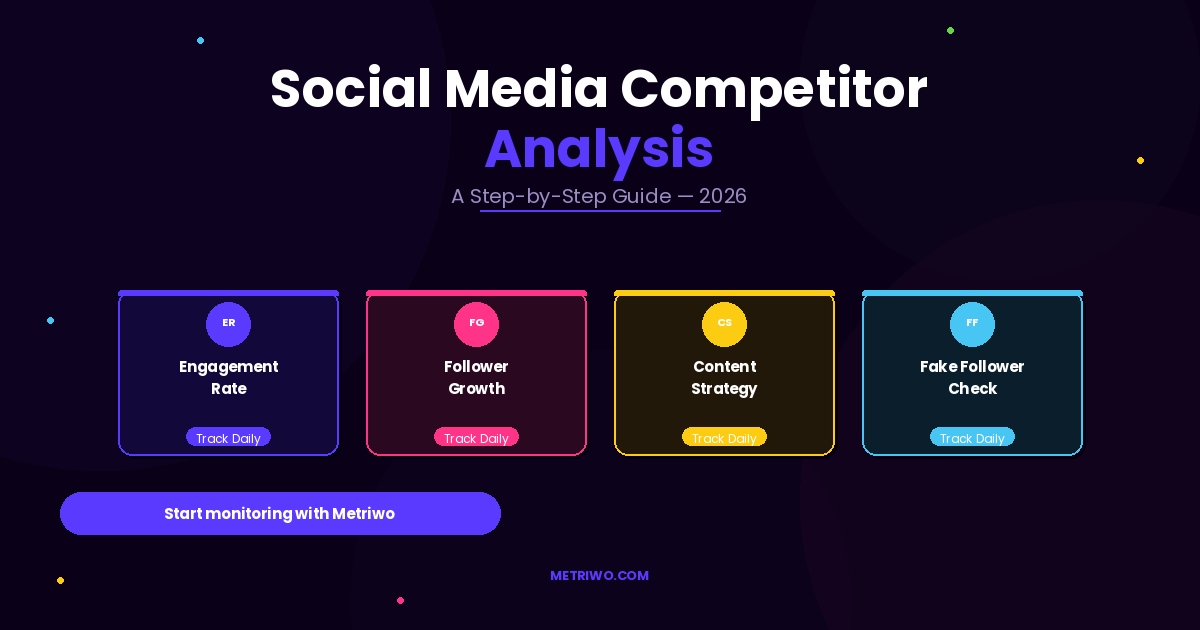 Social Media Competitor Analysis

A Step-by-Step Guide — 2026

ER
Engagement Rate
Track Daily

FG
Follower Growth
Track Daily

CS
Content Strategy
Track Daily

FF
Fake Follower Check
Track Daily

Start monitoring with Metriwo

METRIWO.COM